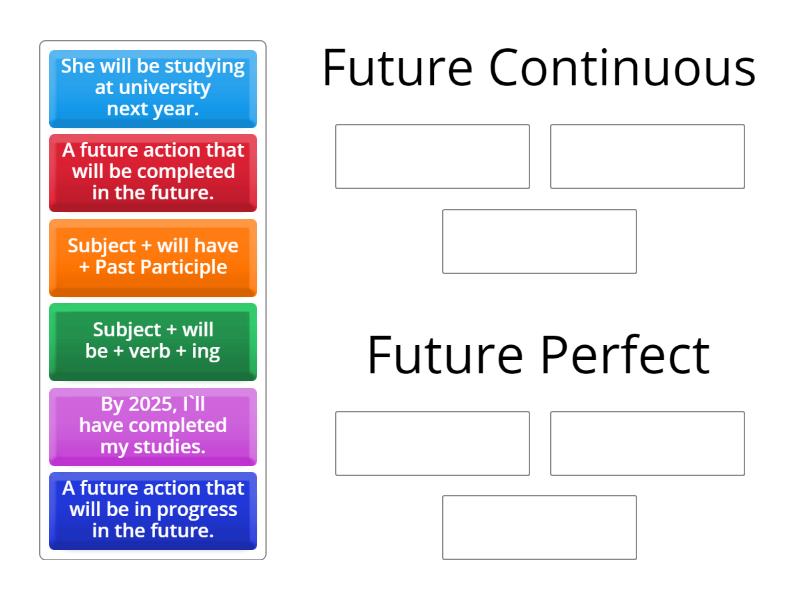 She will be studying at university next year.

A future action that will be completed in the future.

Subject + will have + Past Participle

Subject + will be + verb + ing

By 2025, I`ll have completed my studies.

A future action that will be in progress in the future.

Future Continuous

Future Perfect